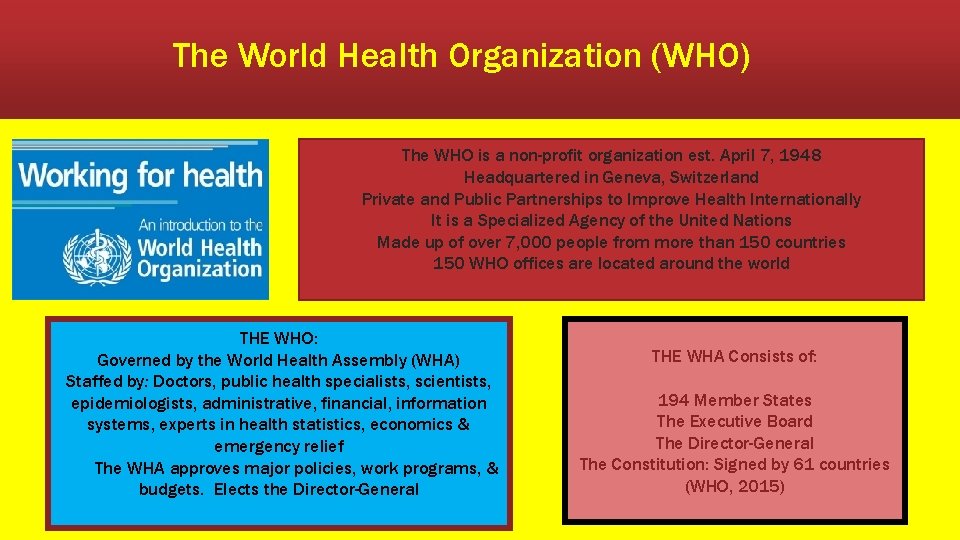 The World Health Organization (WHO)

Working for health

An introduction to the World Health Organization

The WHO is a non-profit organization est. April 7, 1948
Headquartered in Geneva, Switzerland
Private and Public Partnerships to Improve Health Internationally
It is a Specialized Agency of the United Nations
Made up of over 7,000 people from more than 150 countries
150 WHO offices are located around the world

THE WHO:
Governed by the World Health Assembly (WHA)
Staffed by: Doctors, public health specialists, scientists, epidemiologists, administrative, financial, information systems, experts in health statistics, economics & emergency relief
The WHA approves major policies, work programs, & budgets. Elects the Director-General

THE WHA Consists of:

194 Member States
The Executive Board
The Director-General
The Constitution: Signed by 61 countries
(WHO, 2015)